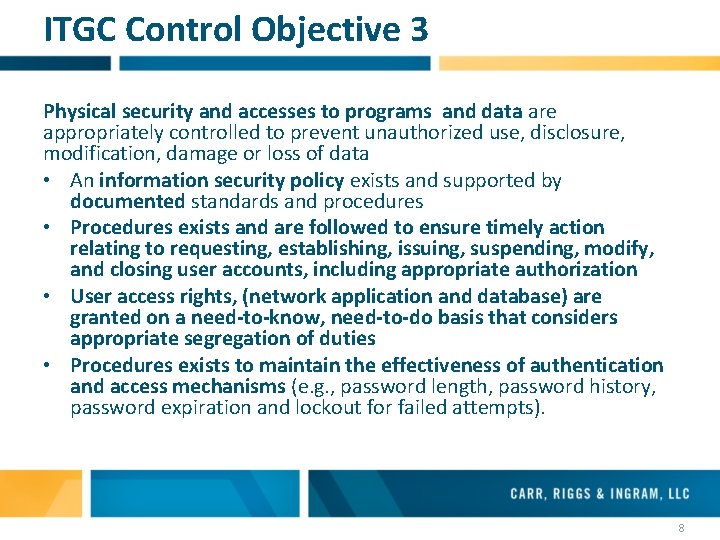 ITGC Control Objective 3

Physical security and accesses to programs and data are appropriately controlled to prevent unauthorized use, disclosure, modification, damage or loss of data

• An information security policy exists and supported by documented standards and procedures
• Procedures exists and are followed to ensure timely action relating to requesting, establishing, issuing, suspending, modify, and closing user accounts, including appropriate authorization
• User access rights, (network application and database) are granted on a need-to-know, need-to-do basis that considers appropriate segregation of duties
• Procedures exists to maintain the effectiveness of authentication and access mechanisms (e.g., password length, password history, password expiration and lockout for failed attempts).

CARR, RIGGS & INGRAM, LLC

8